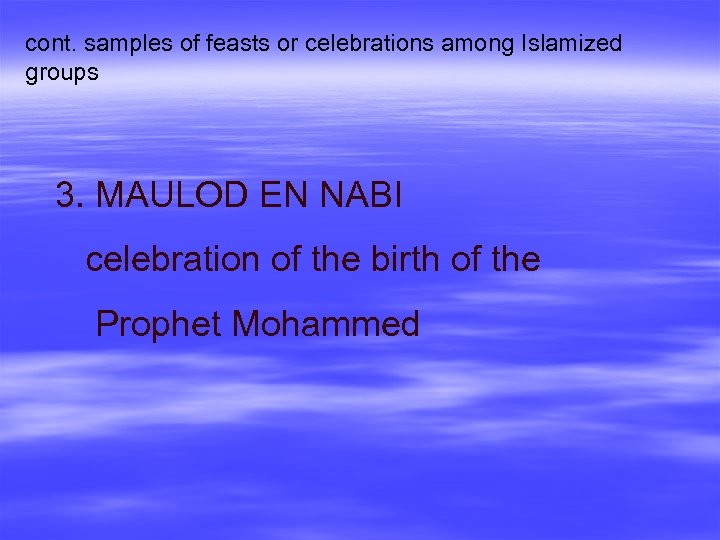 cont. samples of feasts or celebrations among Islamized groups

3. MAULOD EN NABI

celebration of the birth of the Prophet Mohammed